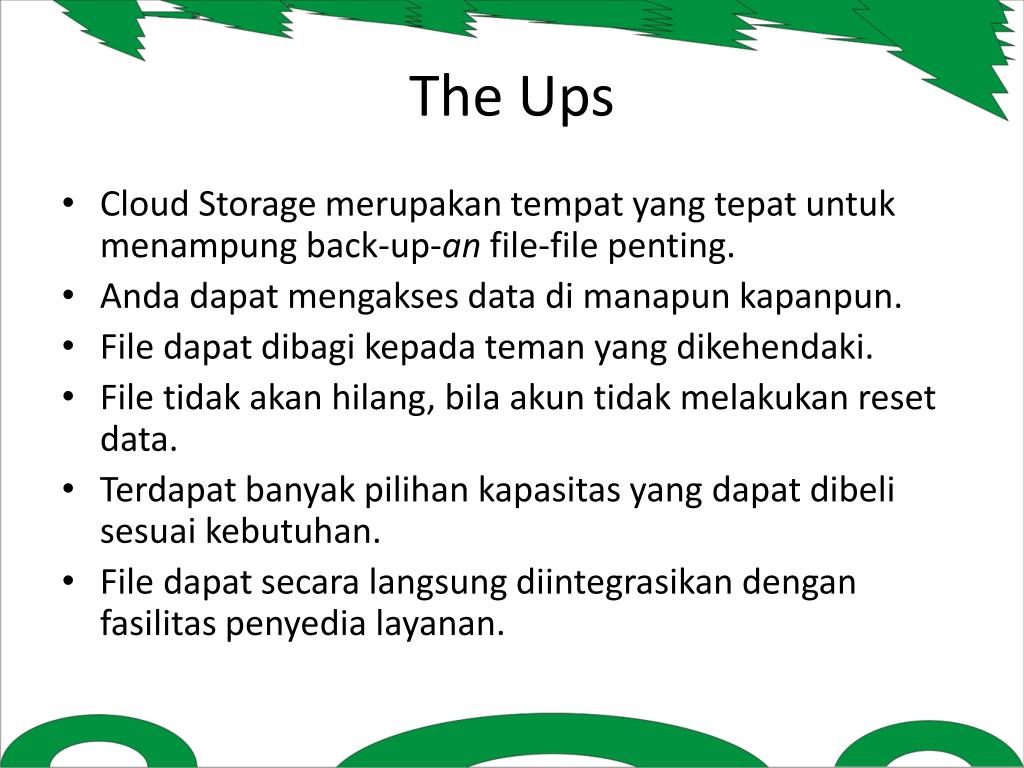 The Ups

• Cloud Storage merupakan tempat yang tepat untuk menampung back-up-an file-file penting.
• Anda dapat mengakses data di manapun kapanpun.
• File dapat dibagi kepada teman yang dikehendaki.
• File tidak akan hilang, bila akun tidak melakukan reset data.
• Terdapat banyak pilihan kapasitas yang dapat dibeli sesuai kebutuhan.
• File dapat secara langsung diintegrasikan dengan fasilitas penyedia layanan.